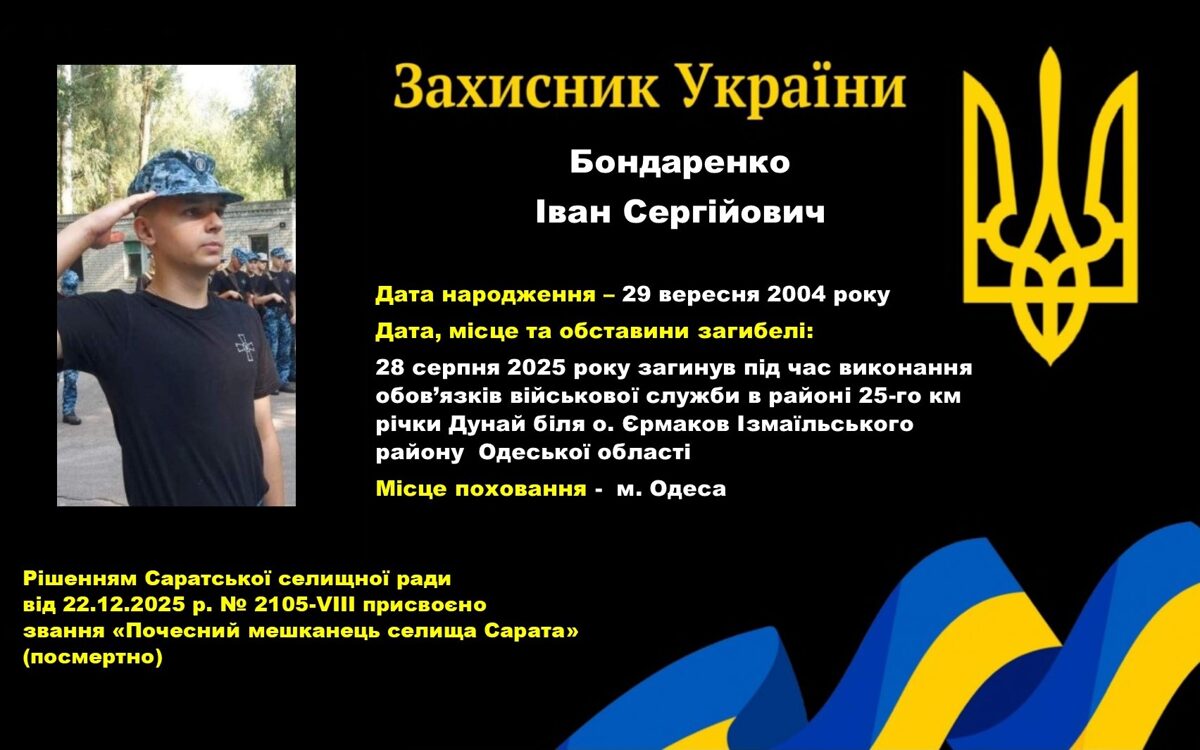 Захисник України

Бондаренко
Іван Сергійович

Дата народження – 29 вересня 2004 року

Дата, місце та обставини загибелі:

28 серпня 2025 року загинув під час виконання обов’язків військової служби в районі 25-го км річки Дунай біля о. Єрмаков Ізмаїльського району Одеської області

Місце поховання - м. Одеса

Рішенням Саратської селищної ради від 22.12.2025 р. № 2105-VIII присвоєно звання «Почесний мешканець селища Сарата» (посмертно)